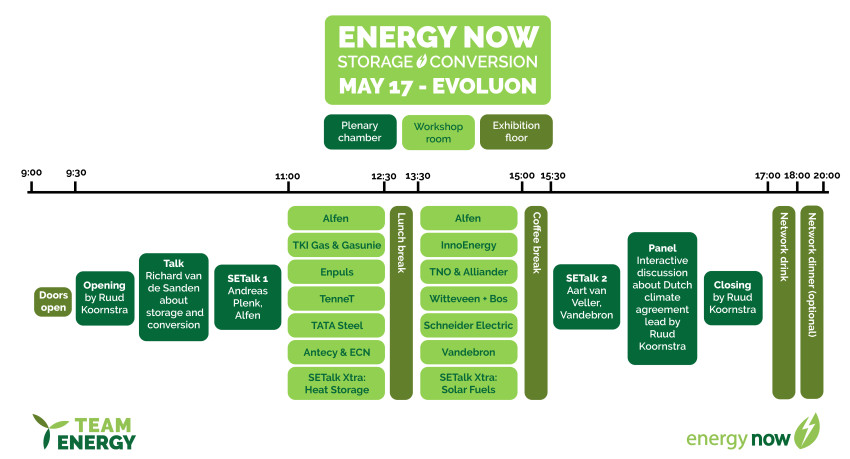 ENERGY NOW
STORAGE CONVERSION
MAY 17 - EVOLUON

Plenary chamber
Workshop room
Exhibition floor

9:00
9:30
11:00
12:30
13:30
15:00
15:30
17:00
18:00
20:00

Doors open

Opening by Ruud Koornstra

Talk Richard van de Sanden about storage and conversion

SETalk 1 Andreas Plenk, Alfen

Alfen
TKI Gas & Gasunie
Enpuls
TenneT
TATA Steel
Antecy & ECN
SETalk Xtra: Heat Storage

Lunch break

Alfen
InnoEnergy
TNO & Alliander
Witteveen + Bos
Schneider Electric
Vandebron
SETalk Xtra: Solar Fuels

Coffee break

SETalk 2 Aart van Veller, Vandebron

Panel Interactive discussion about Dutch climate agreement lead by Ruud Koornstra

Closing by Ruud Koornstra

Network drink

Network dinner (optional)

TEAM ENERGY

energy now